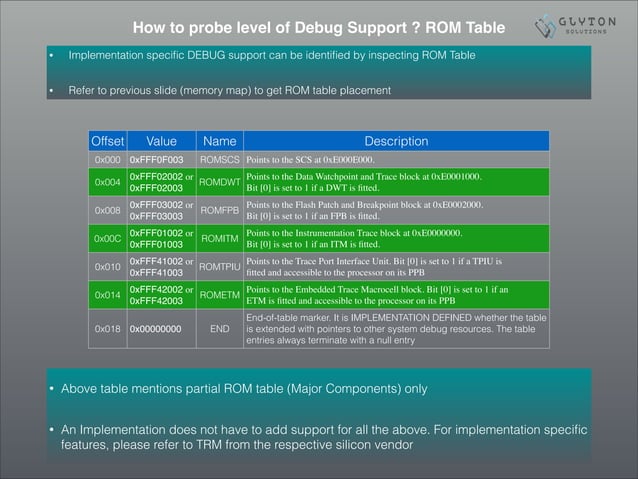 How to probe level of Debug Support ? ROM Table

GLYTON SOLUTIONS

• Implementation specific DEBUG support can be identified by inspecting ROM Table

• Refer to previous slide (memory map) to get ROM table placement

| Offset | Value | Name | Description |
|---|---|---|---|
| 0x000 | 0xFFF0F003 | ROMSCS | Points to the SCS at 0xE000E000. |
| 0x004 | 0xFFF02002 or 0xFFF02003 | ROMDWT | Points to the Data Watchpoint and Trace block at 0xE0001000. Bit [0] is set to 1 if a DWT is fitted. |
| 0x008 | 0xFFF03002 or 0xFFF03003 | ROMFPB | Points to the Flash Patch and Breakpoint block at 0xE0002000. Bit [0] is set to 1 if an FPB is fitted. |
| 0x00C | 0xFFF01002 or 0xFFF01003 | ROMITM | Points to the Instrumentation Trace block at 0xE0000000. Bit [0] is set to 1 if an ITM is fitted. |
| 0x010 | 0xFFF41002 or 0xFFF41003 | ROMTPIU | Points to the Trace Port Interface Unit. Bit [0] is set to 1 if a TPIU is fitted and accessible to the processor on its PPB |
| 0x014 | 0xFFF42002 or 0xFFF42003 | ROMETM | Points to the Embedded Trace Macrocell block. Bit [0] is set to 1 if an ETM is fitted and accessible to the processor on its PPB |
| 0x018 | 0x00000000 | END | End-of-table marker. It is IMPLEMENTATION DEFINED whether the table is extended with pointers to other system debug resources. The table entries always terminate with a null entry |

• Above table mentions partial ROM table (Major Components) only

• An Implementation does not have to add support for all the above. For implementation specific features, please refer to TRM from the respective silicon vendor